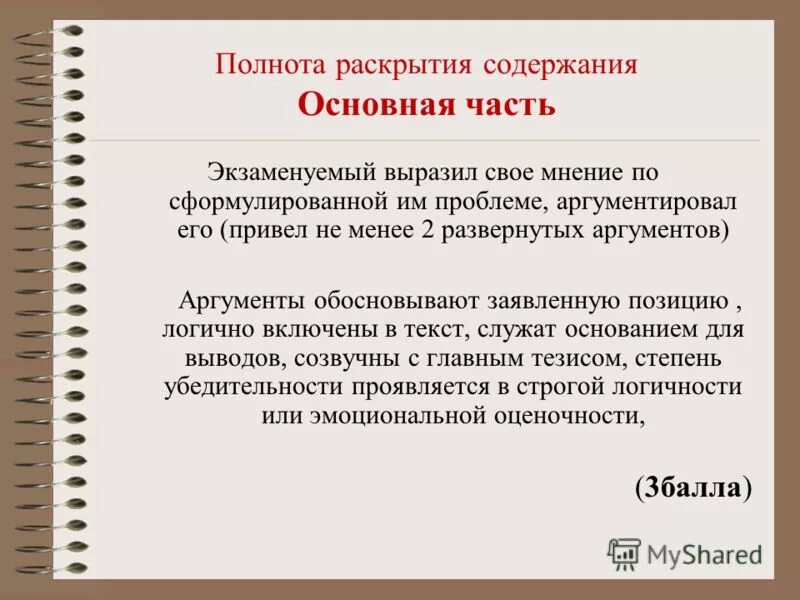 Полнота раскрытия содержания
Основная часть

Экзаменуемый выразил свое мнение по сформулированной им проблеме, аргументировал его (привел не менее 2 развернутых аргументов)

Аргументы обосновывают заявленную позицию , логично включены в текст, служат основанием для выводов, созвучны с главным тезисом, степень убедительности проявляется в строгой логичности или эмоциональной оценочности,

(3балла)

MyShared